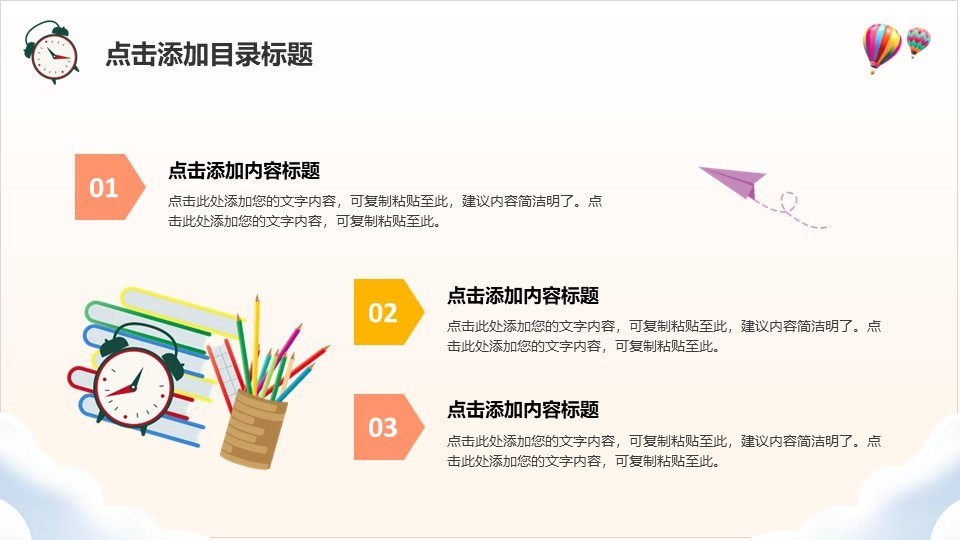 点击添加目录标题

01

点击添加内容标题

点击此处添加您的文字内容，可复制粘贴至此，建议内容简洁明了。点击此处添加您的文字内容，可复制粘贴至此。

02

点击添加内容标题

点击此处添加您的文字内容，可复制粘贴至此，建议内容简洁明了。点击此处添加您的文字内容，可复制粘贴至此。

03

点击添加内容标题

点击此处添加您的文字内容，可复制粘贴至此，建议内容简洁明了。点击此处添加您的文字内容，可复制粘贴至此。